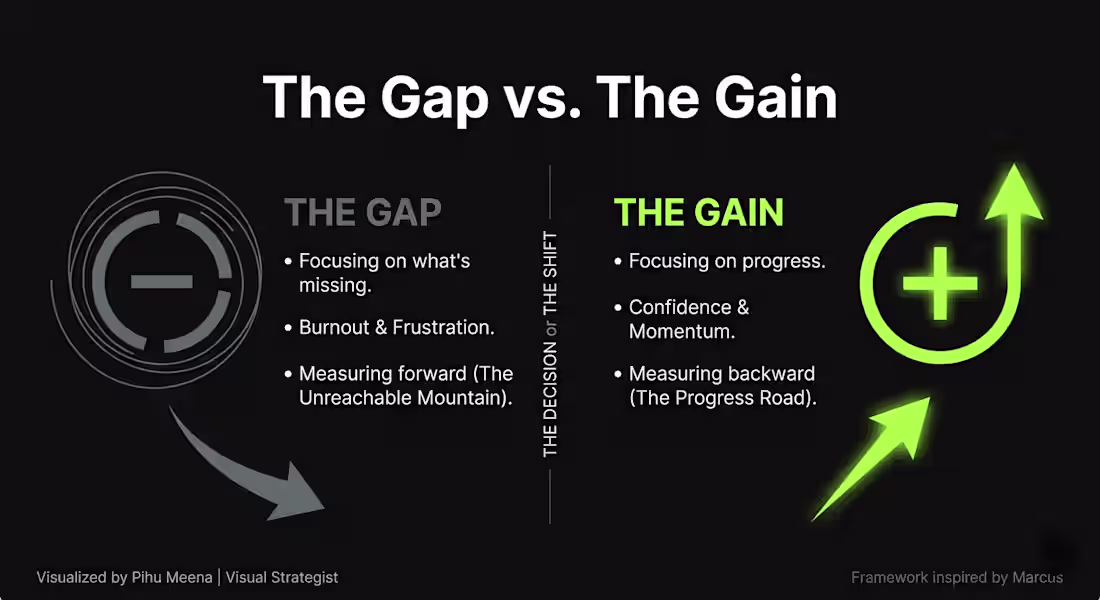 The Gap vs. The Gain

THE GAP

• Focusing on what's missing.

• Burnout & Frustration.

• Measuring forward (The Unreachable Mountain).

THE DECISION or THE SHIFT

THE GAIN

• Focusing on progress.

• Confidence & Momentum.

• Measuring backward (The Progress Road).

Visualized by Pihu Meena | Visual Strategist

Framework inspired by Marcus